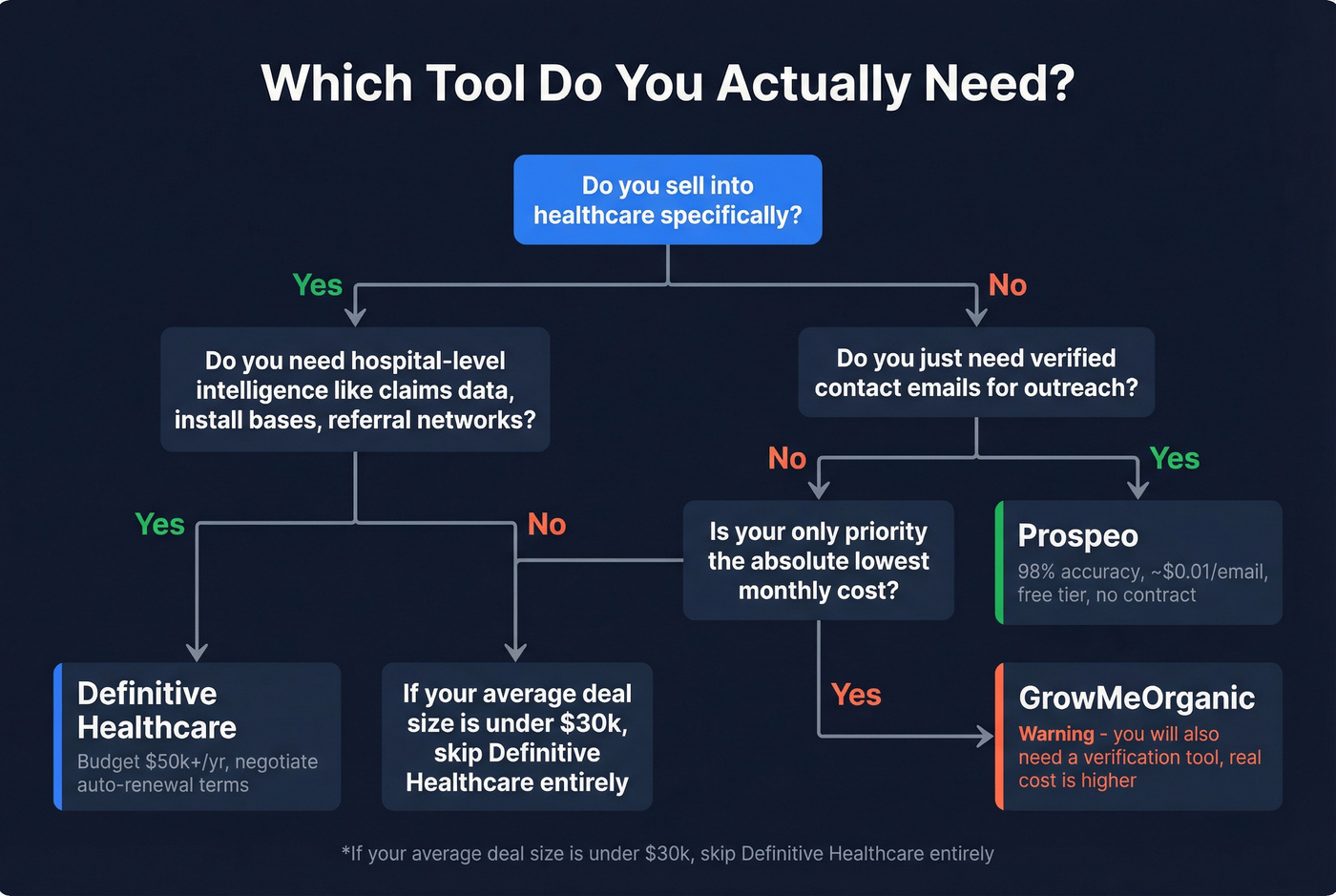 Which Tool Do You Actually Need?

Do you sell into healthcare specifically?

Yes

No

Do you need hospital-level intelligence like claims data, install bases, referral networks?

Do you just need verified contact emails for outreach?

No

Yes

Yes

No

Is your only priority the absolute lowest monthly cost?

Prospeo
98% accuracy, ~$0.01/email, free tier, no contract

Yes

Definitive Healthcare
Budget $50k+/yr, negotiate auto-renewal terms

If your average deal size is under $30k, skip Definitive Healthcare entirely

GrowMeOrganic
Warning - you will also need a verification tool, real cost is higher

*If your average deal size is under $30k, skip Definitive Healthcare entirely